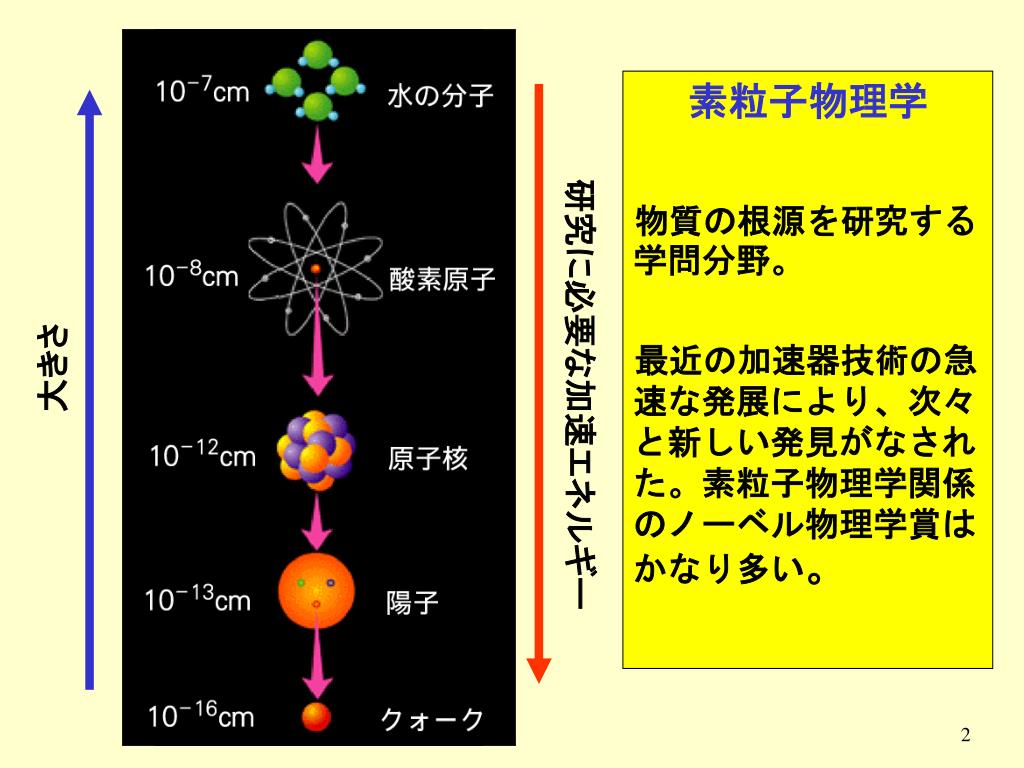 大きさ

$10^{-7}$cm 水の分子

$10^{-8}$cm 酸素原子

$10^{-12}$cm 原子核

$10^{-13}$cm 陽子

$10^{-16}$cm クォーク

研究に必要な加速エネルギー

素粒子物理学

物質の根源を研究する学問分野。

最近の加速器技術の急速な発展により、次々と新しい発見がなされた。素粒子物理学関係のノーベル物理学賞はかなり多い。

2